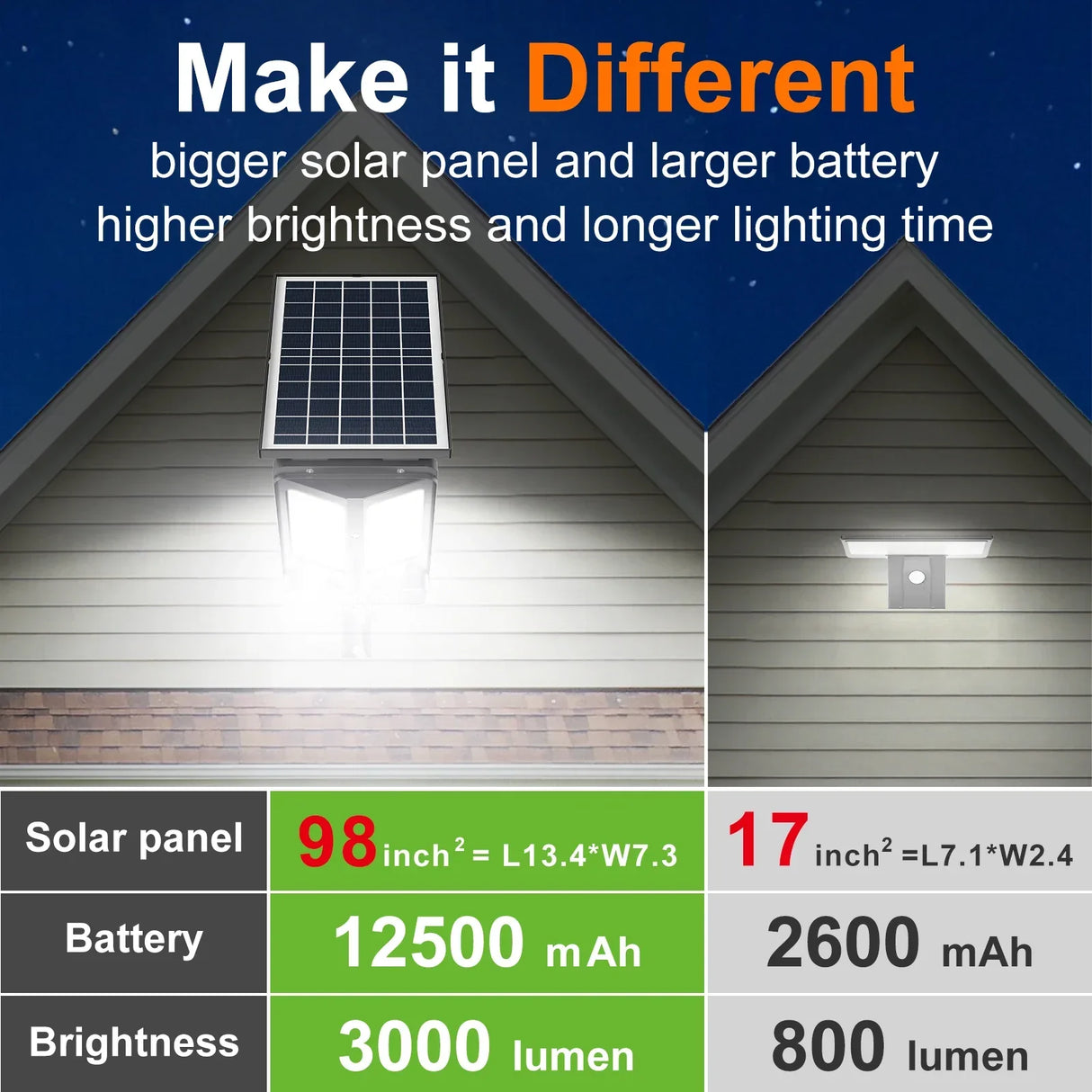 Make it Different

bigger solar panel and larger battery
higher brightness and longer lighting time

| Solar panel | 98 inch$^2$ = L13.4*W7.3 | 17 inch$^2$ =L7.1*W2.4 |
|---|---|---|
| Battery | 12500 mAh | 2600 mAh |
| Brightness | 3000 lumen | 800 lumen |